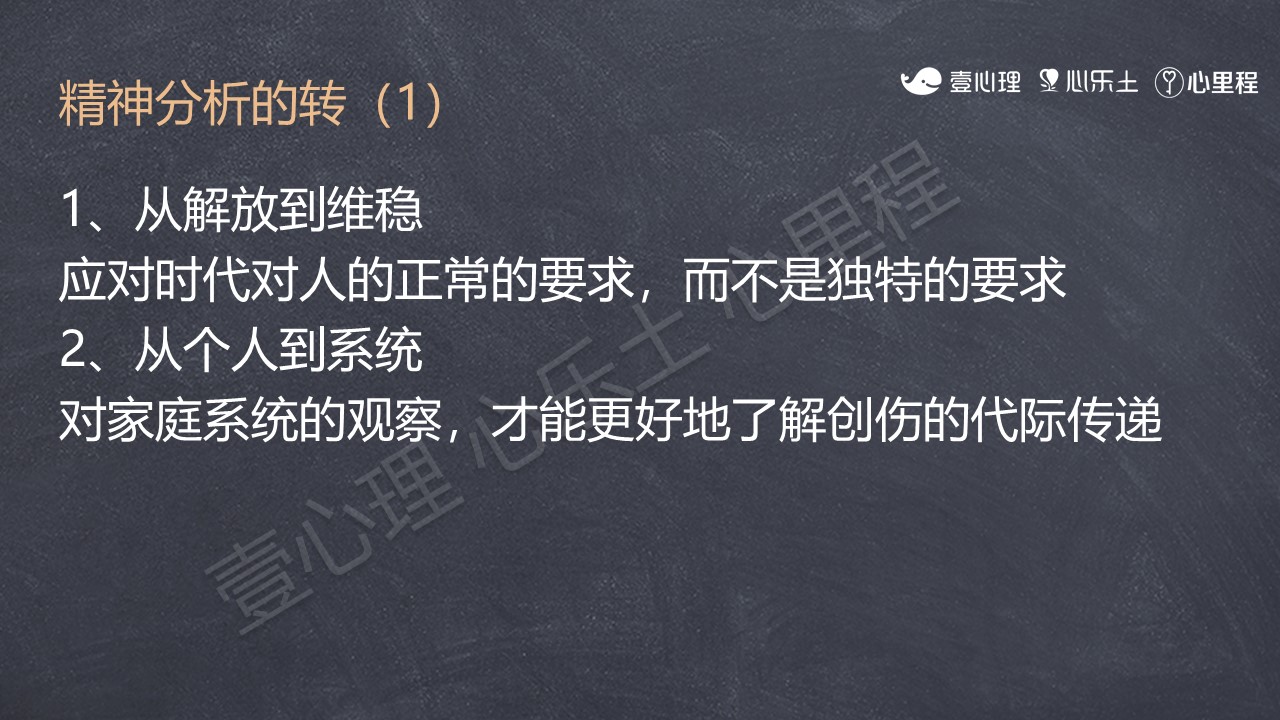 精神分析的转（1）

壹心理 心乐土 心里程

1、从解放到维稳
应对时代对人的正常的要求，而不是独特的要求
2、从个人到系统
对家庭系统的观察，才能更好地了解创伤的代际传递

壹心理 心乐土 心里程